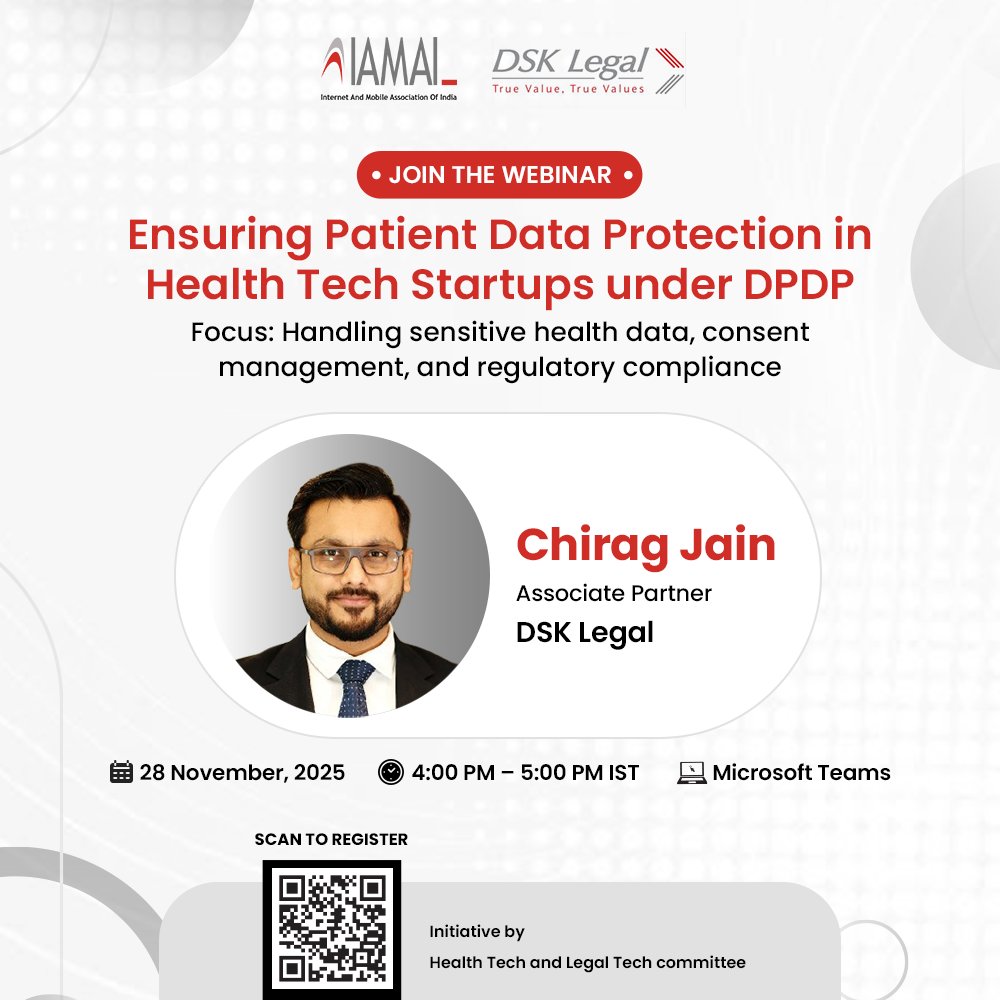 IAMAI
Internet And Mobile Association Of India

DSK Legal
True Value, True Values

• JOIN THE WEBINAR •

Ensuring Patient Data Protection in Health Tech Startups under DPDP

Focus: Handling sensitive health data, consent management, and regulatory compliance

Chirag Jain
Associate Partner
DSK Legal

28 November, 2025

4:00 PM – 5:00 PM IST

Microsoft Teams

SCAN TO REGISTER

Initiative by
Health Tech and Legal Tech committee